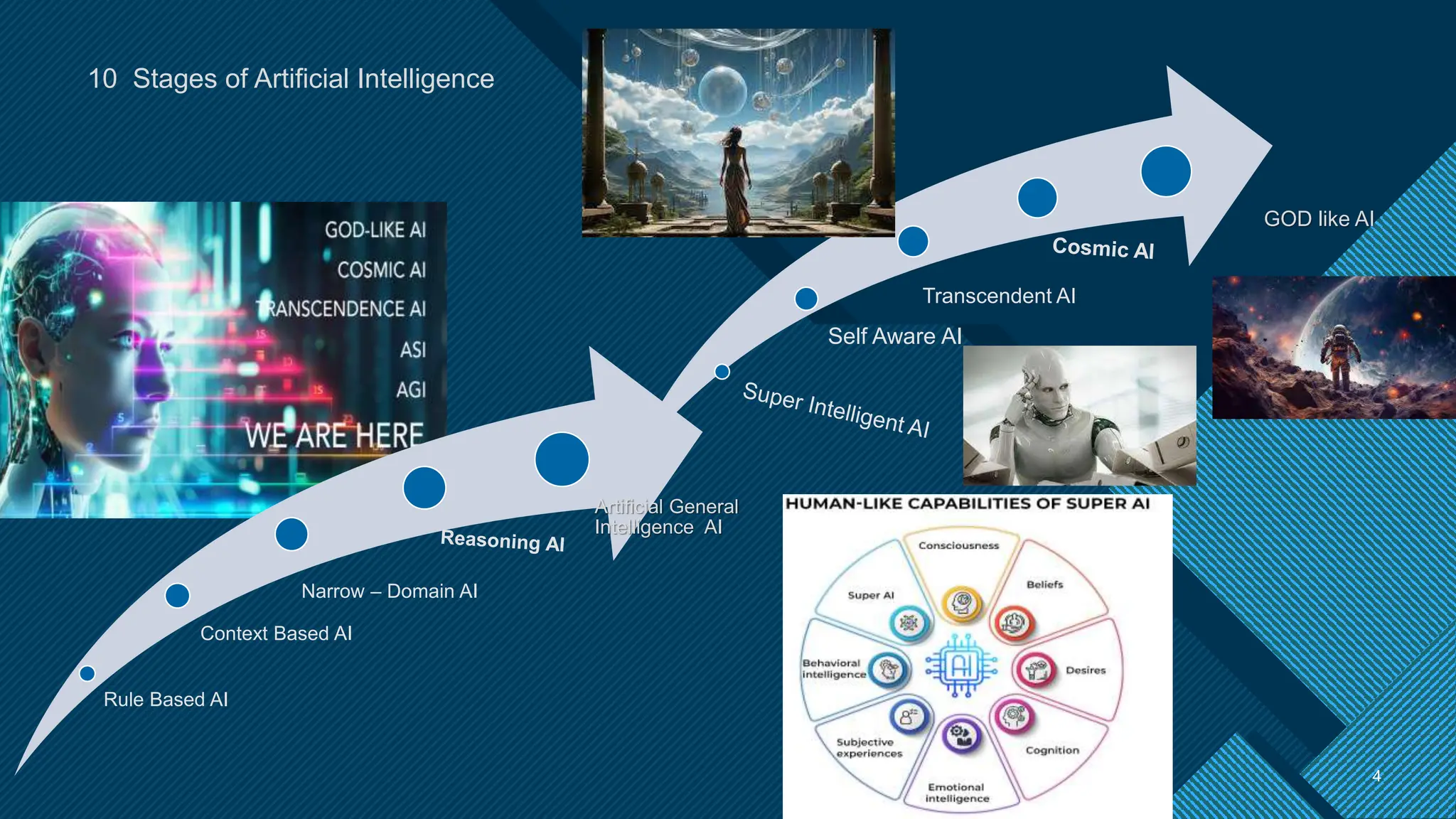 10 Stages of Artificial Intelligence

GOD-LIKE AI
COSMIC AI
TRANSCENDENCE AI
ASI
AGI
WE ARE HERE

Rule Based AI
Context Based AI
Narrow – Domain AI
Reasoning AI
Artificial General Intelligence AI
Super Intelligent AI
Self Aware AI
Transcendent AI
Cosmic AI
GOD like AI

HUMAN-LIKE CAPABILITIES OF SUPER AI
Consciousness
Beliefs
Desires
Cognition
Emotional intelligence
Subjective experiences
Behavioral intelligence
Super AI
AI

4